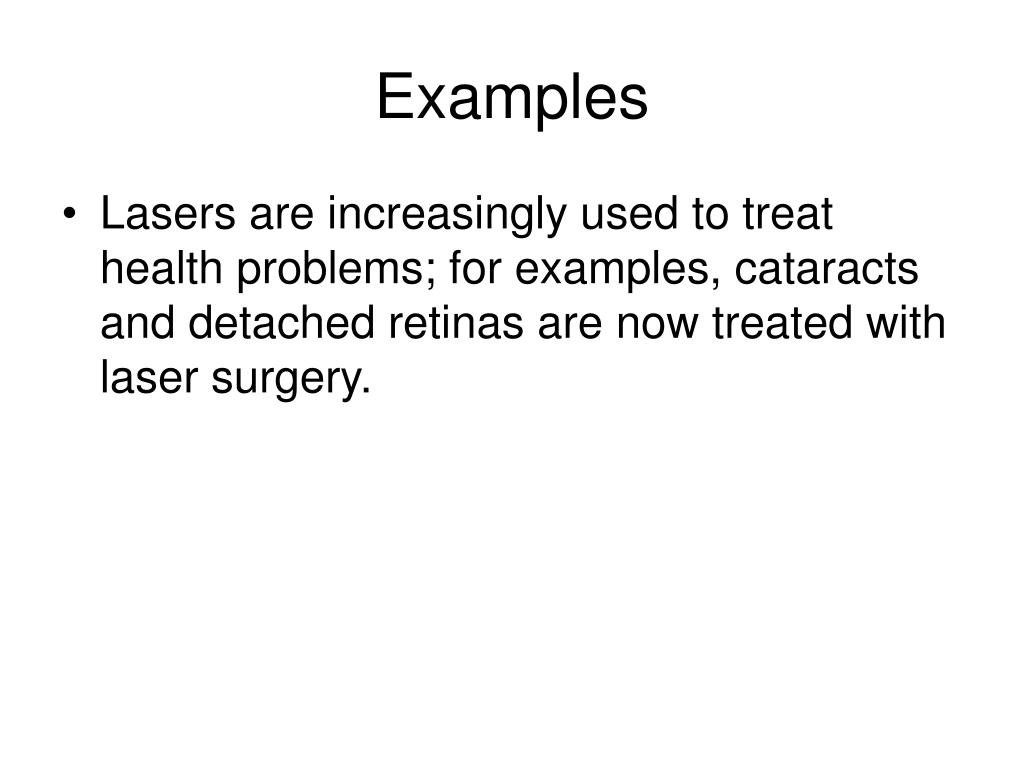 Examples

• Lasers are increasingly used to treat health problems; for examples, cataracts and detached retinas are now treated with laser surgery.